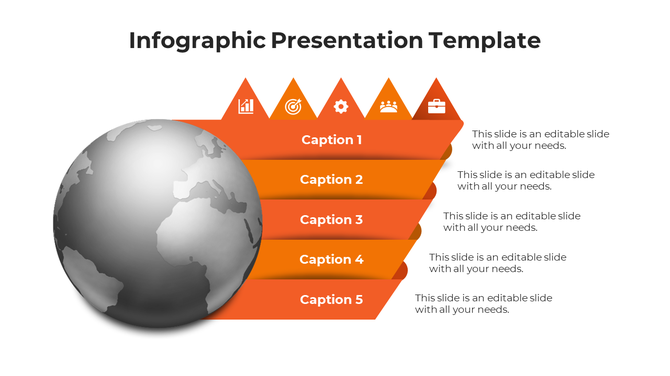 Infographic Presentation Template

Caption 1

This slide is an editable slide with all your needs.

Caption 2

This slide is an editable slide with all your needs.

Caption 3

This slide is an editable slide with all your needs.

Caption 4

This slide is an editable slide with all your needs.

Caption 5

This slide is an editable slide with all your needs.